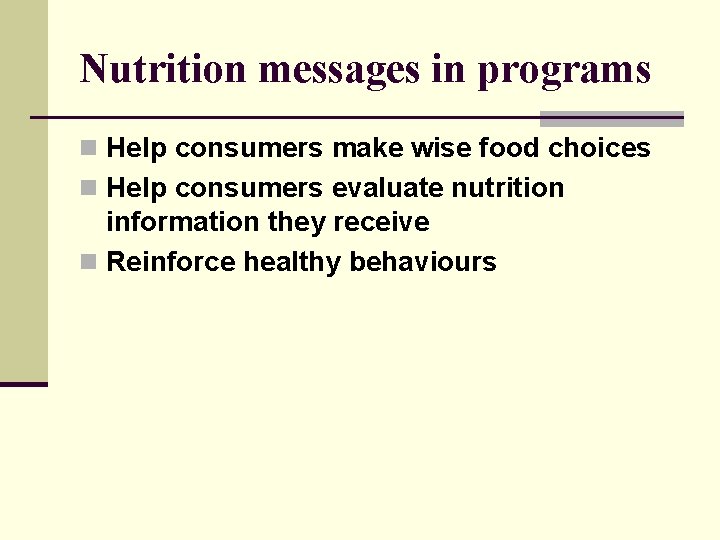 Nutrition messages in programs

- Help consumers make wise food choices
- Help consumers evaluate nutrition information they receive
- Reinforce healthy behaviours